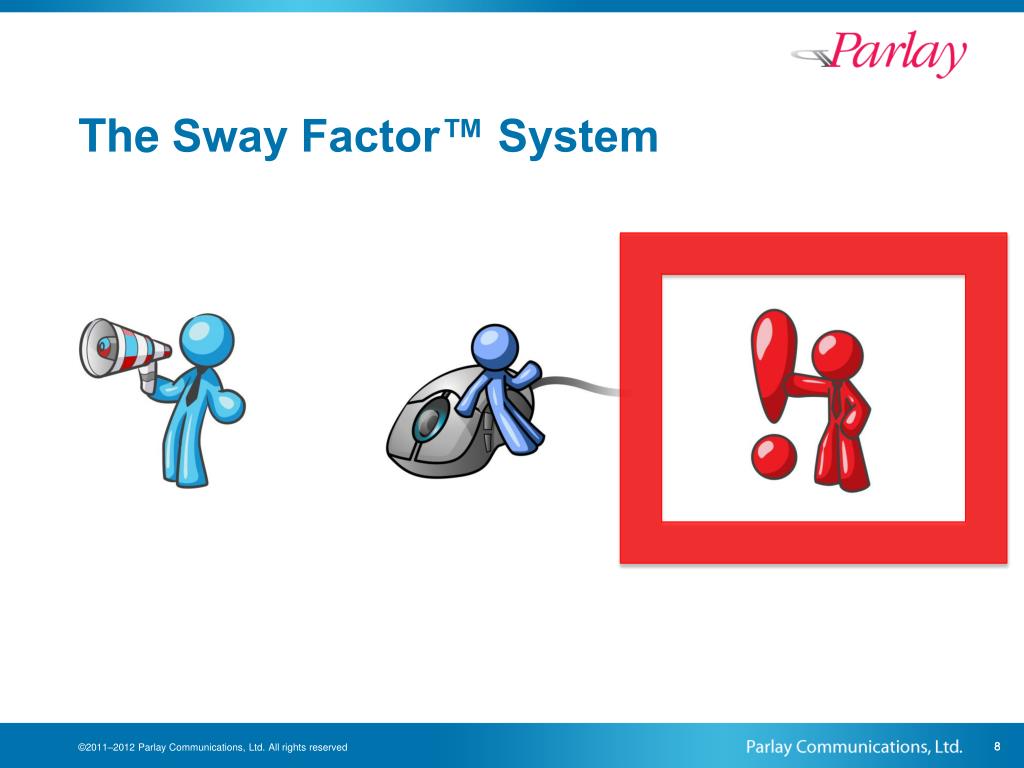 Parlay

The Sway Factor™ System

©2011–2012 Parlay Communications, Ltd. All rights reserved

Parlay Communications, Ltd.

8